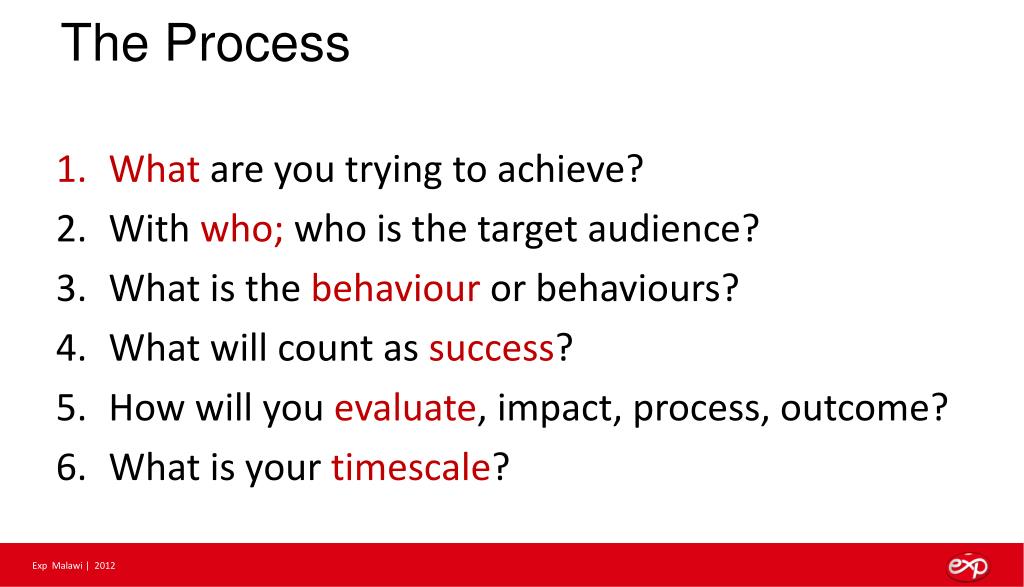 The Process

1. What are you trying to achieve?
2. With who; who is the target audience?
3. What is the behaviour or behaviours?
4. What will count as success?
5. How will you evaluate, impact, process, outcome?
6. What is your timescale?

Exp Malawi | 2012

exp